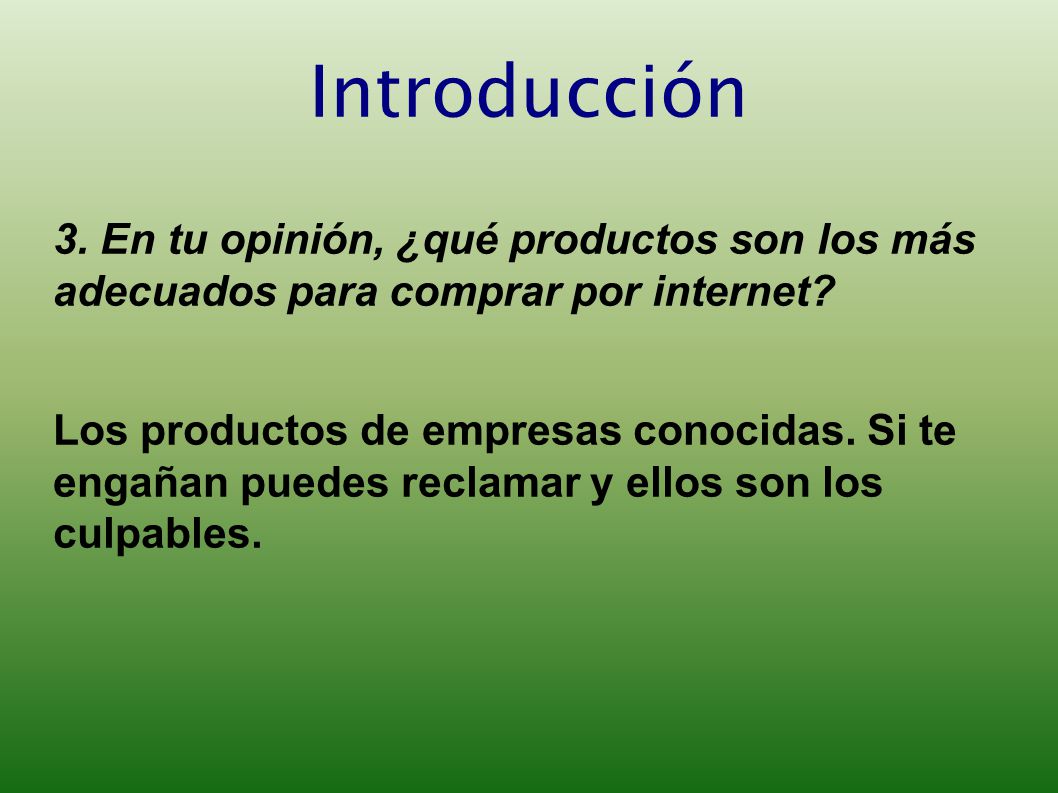 Introducción

3. En tu opinión, ¿qué productos son los más adecuados para comprar por internet?

Los productos de empresas conocidas. Si te engañan puedes reclamar y ellos son los culpables.